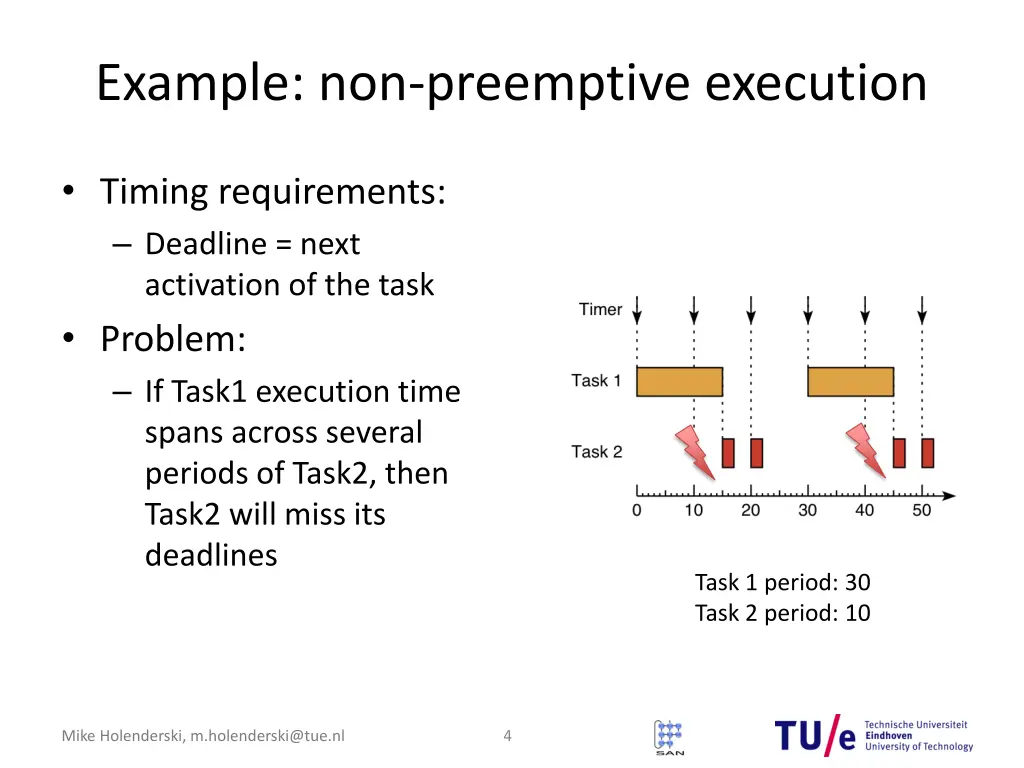 Example: non-preemptive execution

• Timing requirements:
– Deadline = next activation of the task
• Problem:
– If Task1 execution time spans across several periods of Task2, then Task2 will miss its deadlines

Timer
Task 1
Task 2
0 10 20 30 40 50

Task 1 period: 30
Task 2 period: 10

Mike Holenderski, m.holenderski@tue.nl
4
SAN
TU/e Technische Universiteit Eindhoven University of Technology